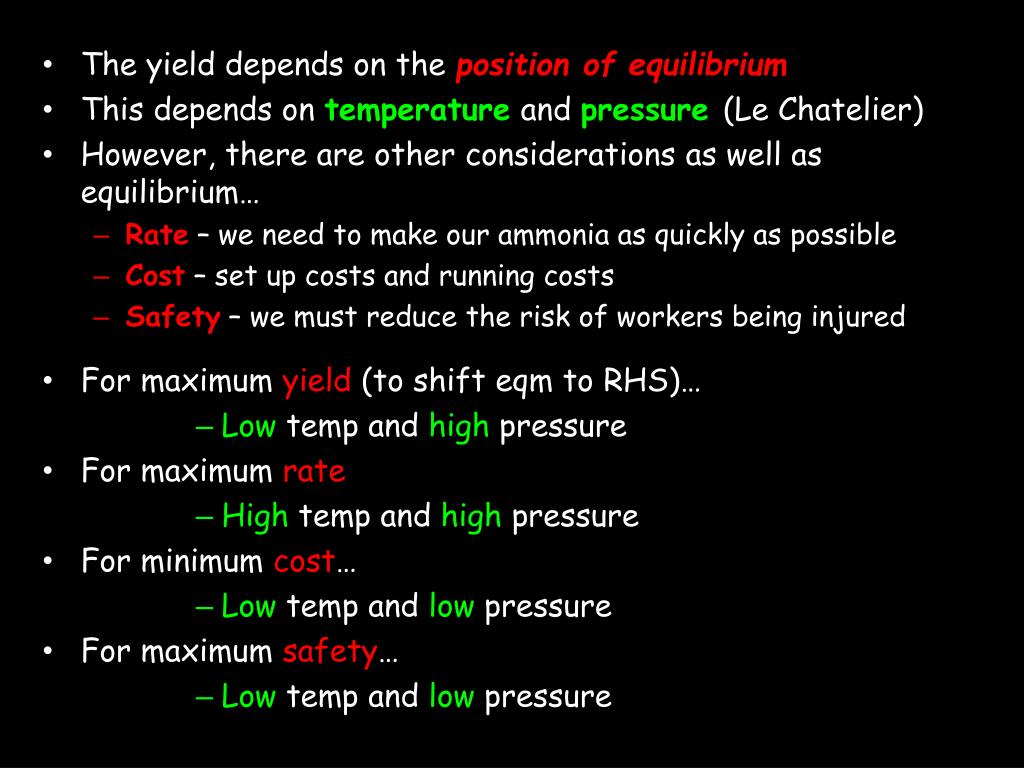 • The yield depends on the position of equilibrium
• This depends on temperature and pressure (Le Chatelier)
• However, there are other considerations as well as equilibrium…
– Rate – we need to make our ammonia as quickly as possible
– Cost – set up costs and running costs
– Safety – we must reduce the risk of workers being injured

• For maximum yield (to shift eqm to RHS)…
– Low temp and high pressure
• For maximum rate
– High temp and high pressure
• For minimum cost…
– Low temp and low pressure
• For maximum safety…
– Low temp and low pressure